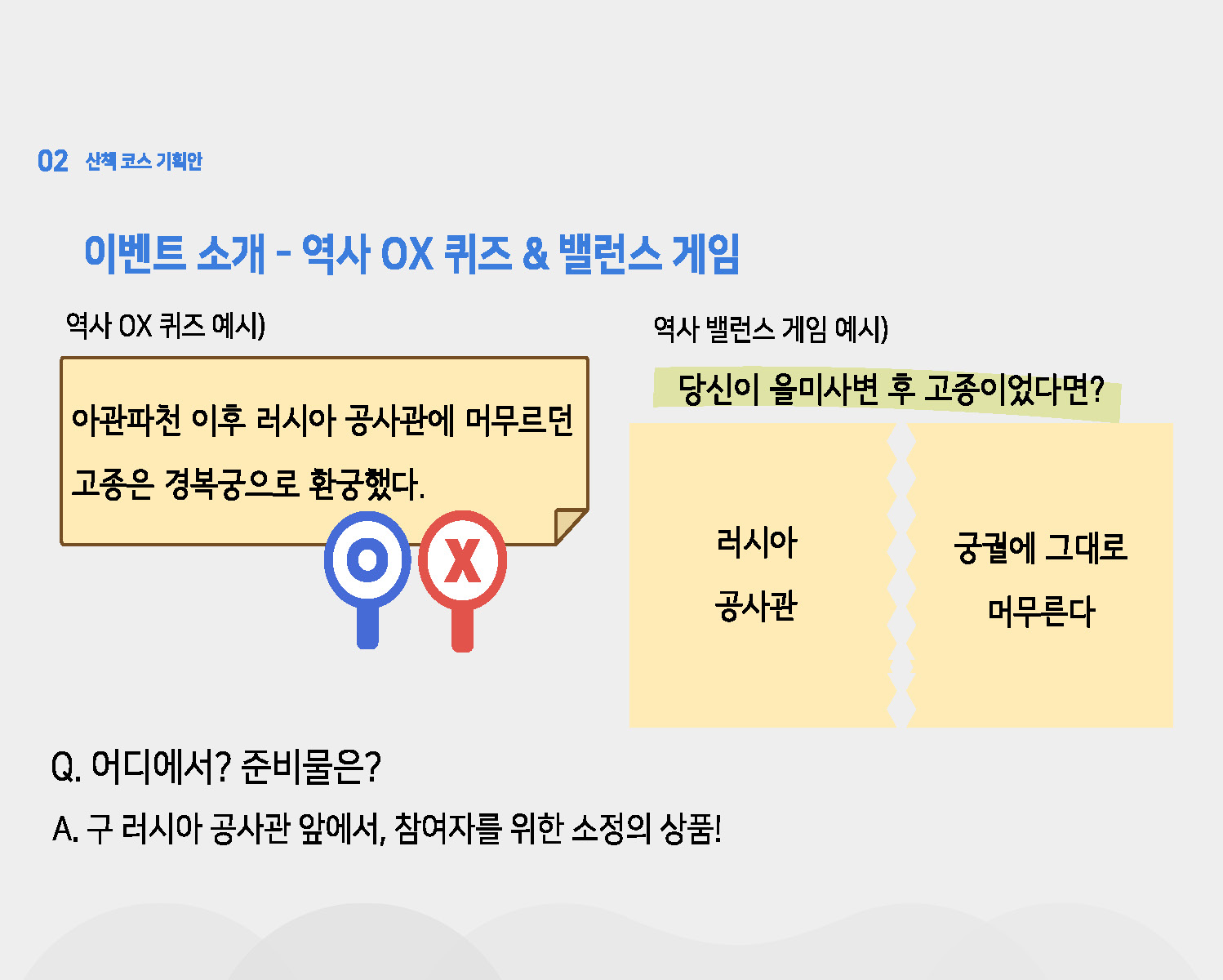 02 산책 코스 기획안

이벤트 소개 - 역사 OX 퀴즈 & 밸런스 게임

역사 OX 퀴즈 예시)

아관파천 이후 러시아 공사관에 머무르던 고종은 경복궁으로 환궁했다.

O X

역사 밸런스 게임 예시)

당신이 을미사변 후 고종이었다면?

러시아 공사관

궁궐에 그대로 머무른다

Q. 어디에서? 준비물은?

A. 구 러시아 공사관 앞에서, 참여자를 위한 소정의 상품!